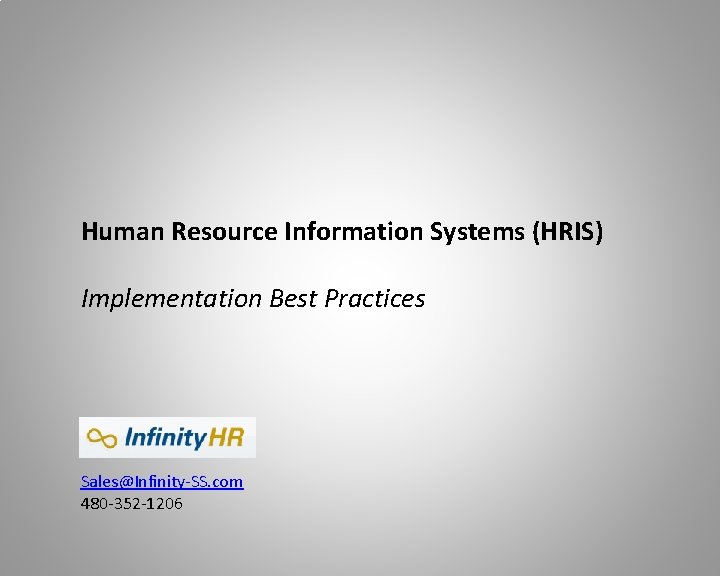 Human Resource Information Systems (HRIS)

Implementation Best Practices

InfinityHR

Sales@Infinity-SS.com
480-352-1206